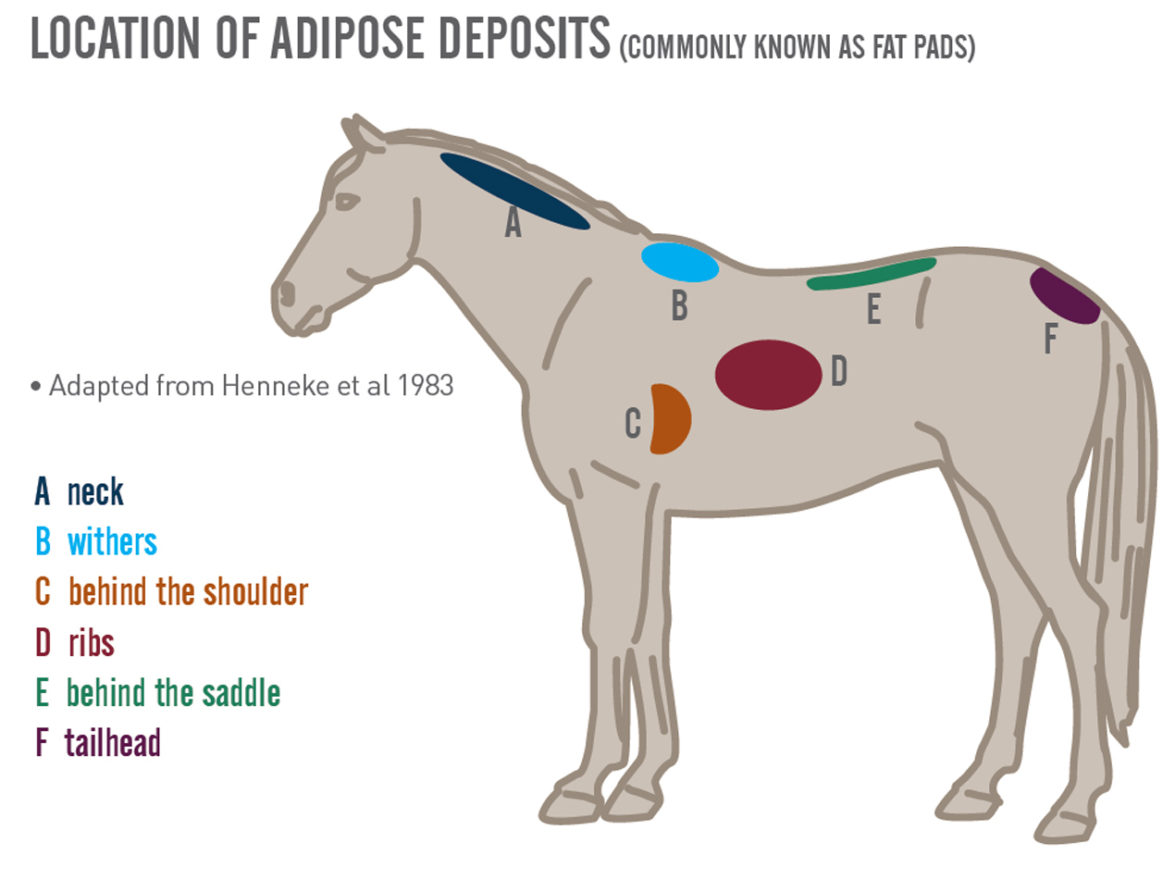 LOCATION OF ADIPOSE DEPOSITS (COMMONLY KNOWN AS FAT PADS)

A

B

E

F

D

C

• Adapted from Henneke et al 1983

A neck
B withers
C behind the shoulder
D ribs
E behind the saddle
F tailhead